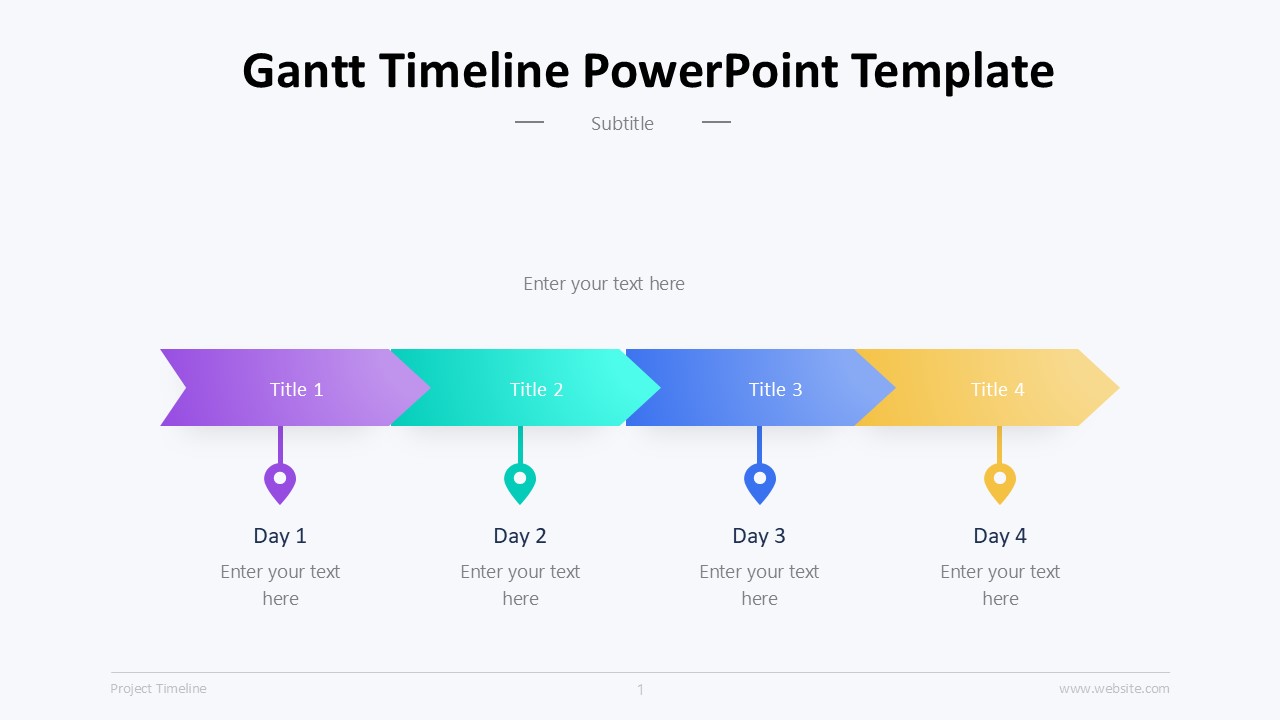 Gantt Timeline PowerPoint Template

Subtitle

Enter your text here

Title 1

Title 2

Title 3

Title 4

Day 1
Enter your text here

Day 2
Enter your text here

Day 3
Enter your text here

Day 4
Enter your text here

Project Timeline

1

www.website.com